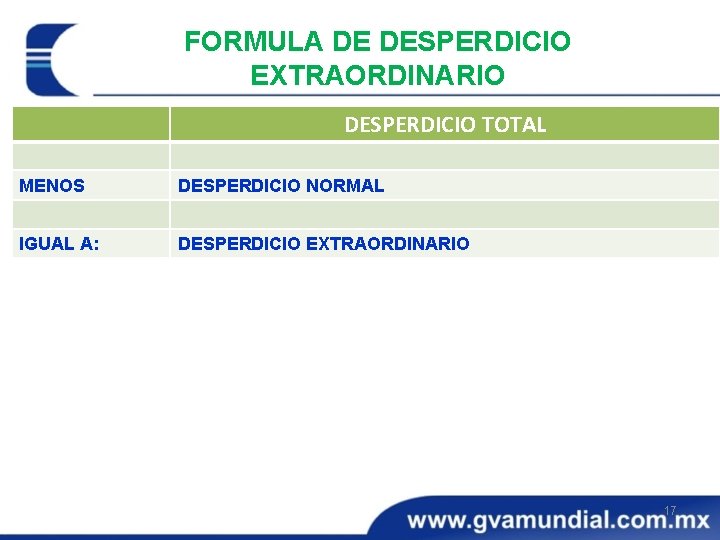 FORMULA DE DESPERDICIO EXTRAORDINARIO

| | DESPERDICIO TOTAL |
|---|---|
| | |
| MENOS | DESPERDICIO NORMAL |
| | |
| IGUAL A: | DESPERDICIO EXTRAORDINARIO |

17

www.gvamundial.com.mx